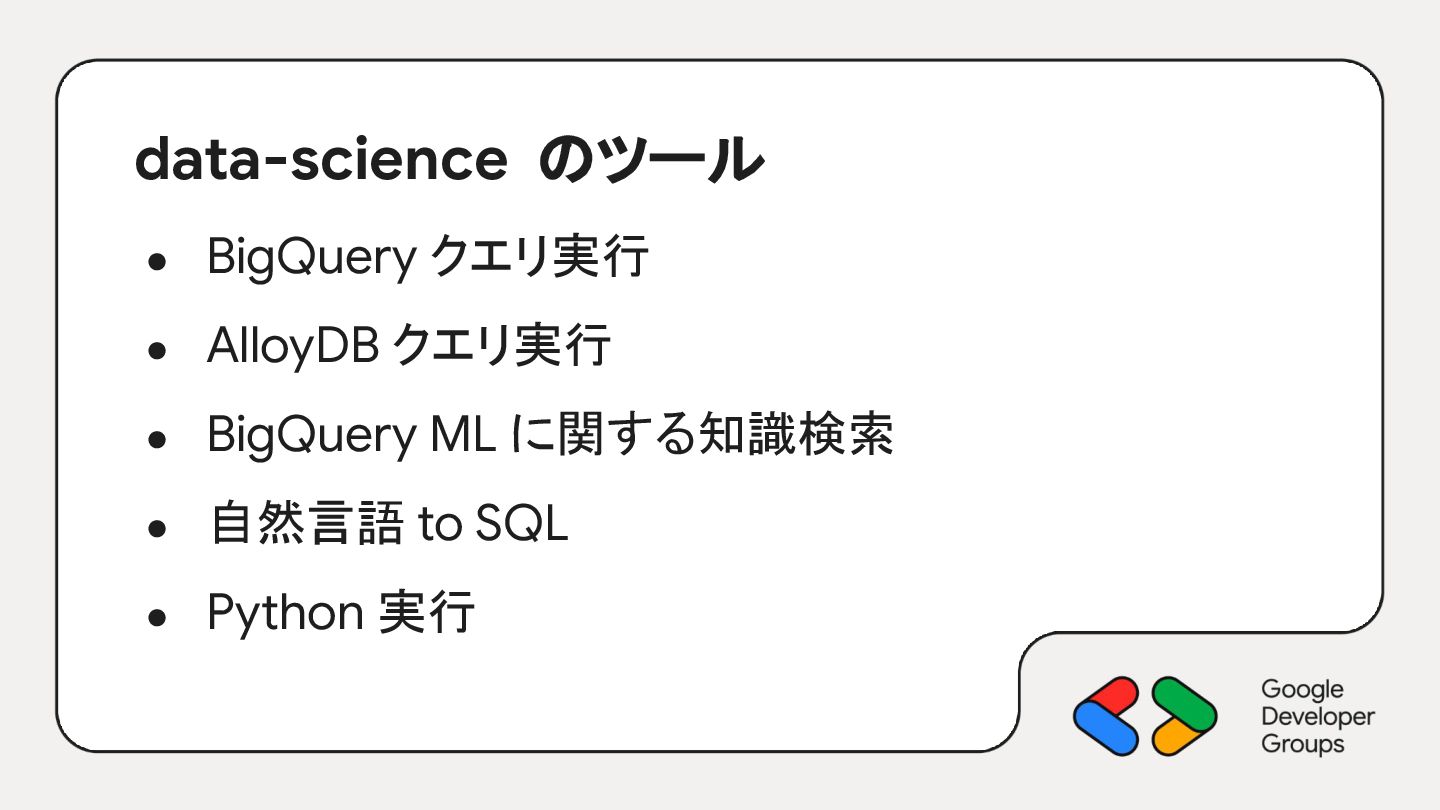 data-science のツール

- BigQuery クエリ実行
- AlloyDB クエリ実行
- BigQuery ML に関する知識検索
- 自然言語 to SQL
- Python 実行

Google Developer Groups